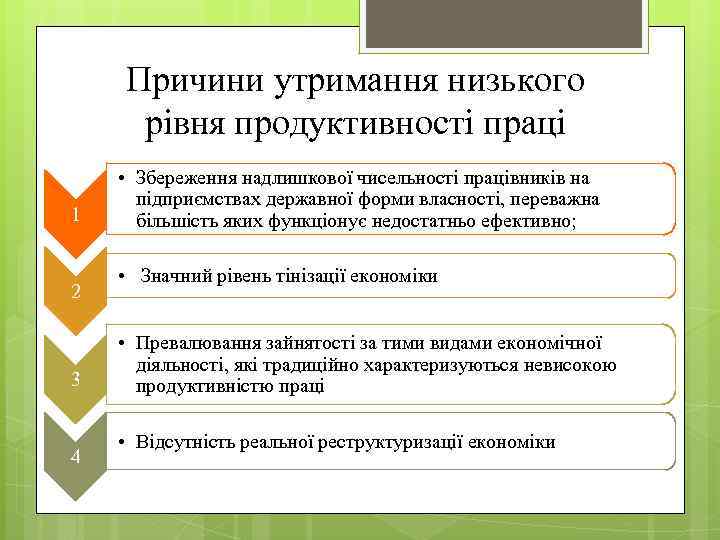 Причини утримання низького рівня продуктивності праці

1

• Збереження надлишкової чисельності працівників на підприємствах державної форми власності, переважна більшість яких функціонує недостатньо ефективно;

2

• Значний рівень тінізації економіки

3

• Превалювання зайнятості за тими видами економічної діяльності, які традиційно характеризуються невисокою продуктивністю праці

4

• Відсутність реальної реструктуризації економіки